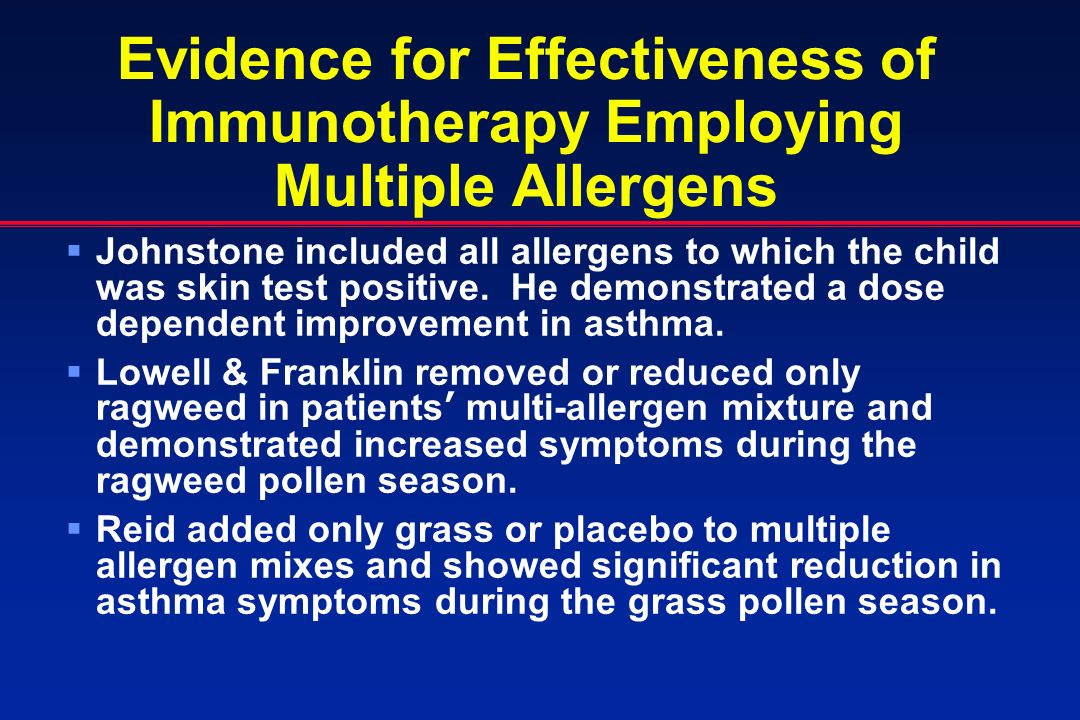 Evidence for Effectiveness of Immunotherapy Employing Multiple Allergens

▪ Johnstone included all allergens to which the child was skin test positive. He demonstrated a dose dependent improvement in asthma.

▪ Lowell & Franklin removed or reduced only ragweed in patients′ multi-allergen mixture and demonstrated increased symptoms during the ragweed pollen season.

▪ Reid added only grass or placebo to multiple allergen mixes and showed significant reduction in asthma symptoms during the grass pollen season.